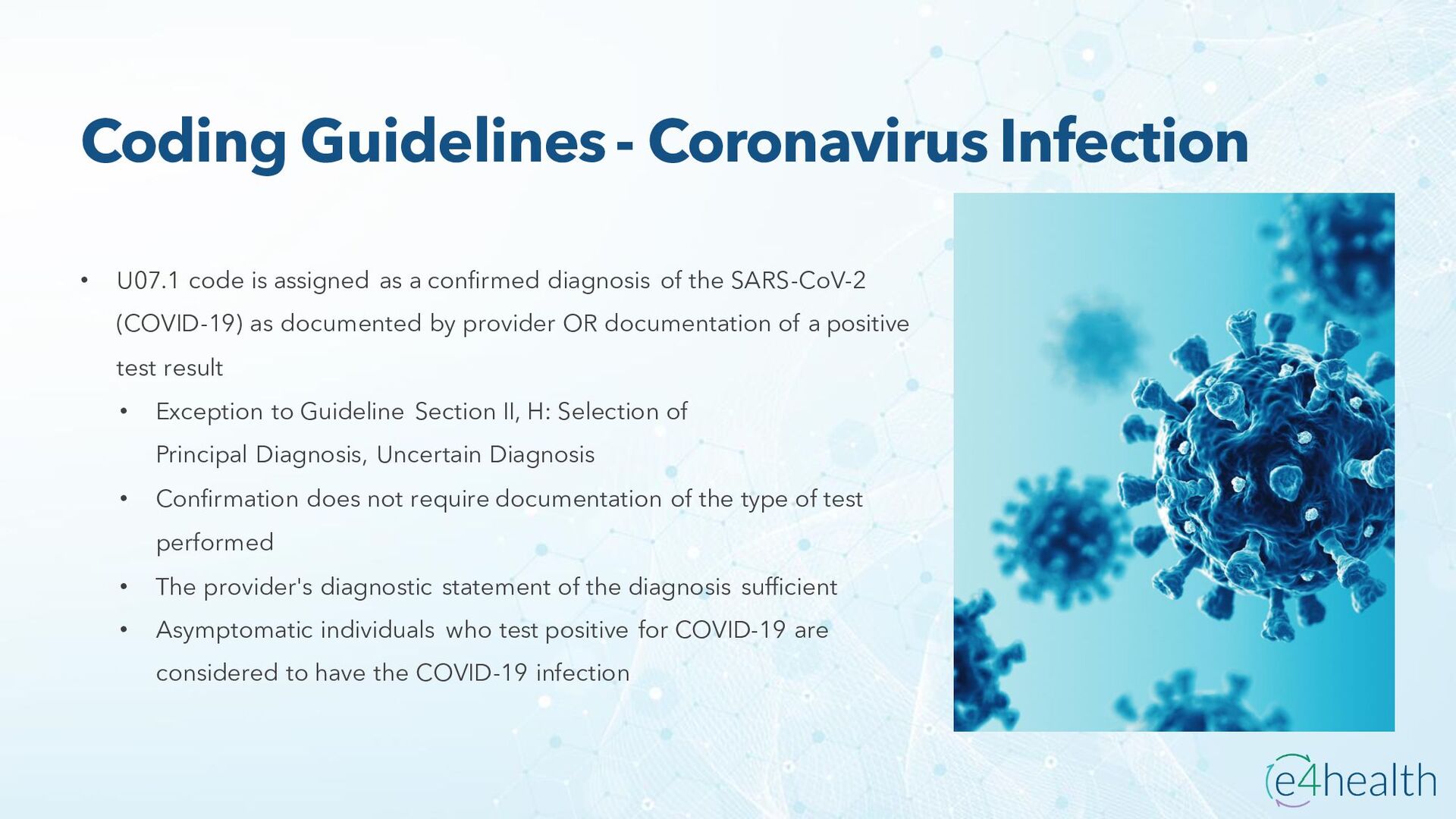 Coding Guidelines - Coronavirus Infection

• U07.1 code is assigned as a confirmed diagnosis of the SARS-CoV-2 (COVID-19) as documented by provider OR documentation of a positive test result

• Exception to Guideline Section II, H: Selection of Principal Diagnosis, Uncertain Diagnosis

• Confirmation does not require documentation of the type of test performed

• The provider's diagnostic statement of the diagnosis sufficient

• Asymptomatic individuals who test positive for COVID-19 are considered to have the COVID-19 infection

e4health